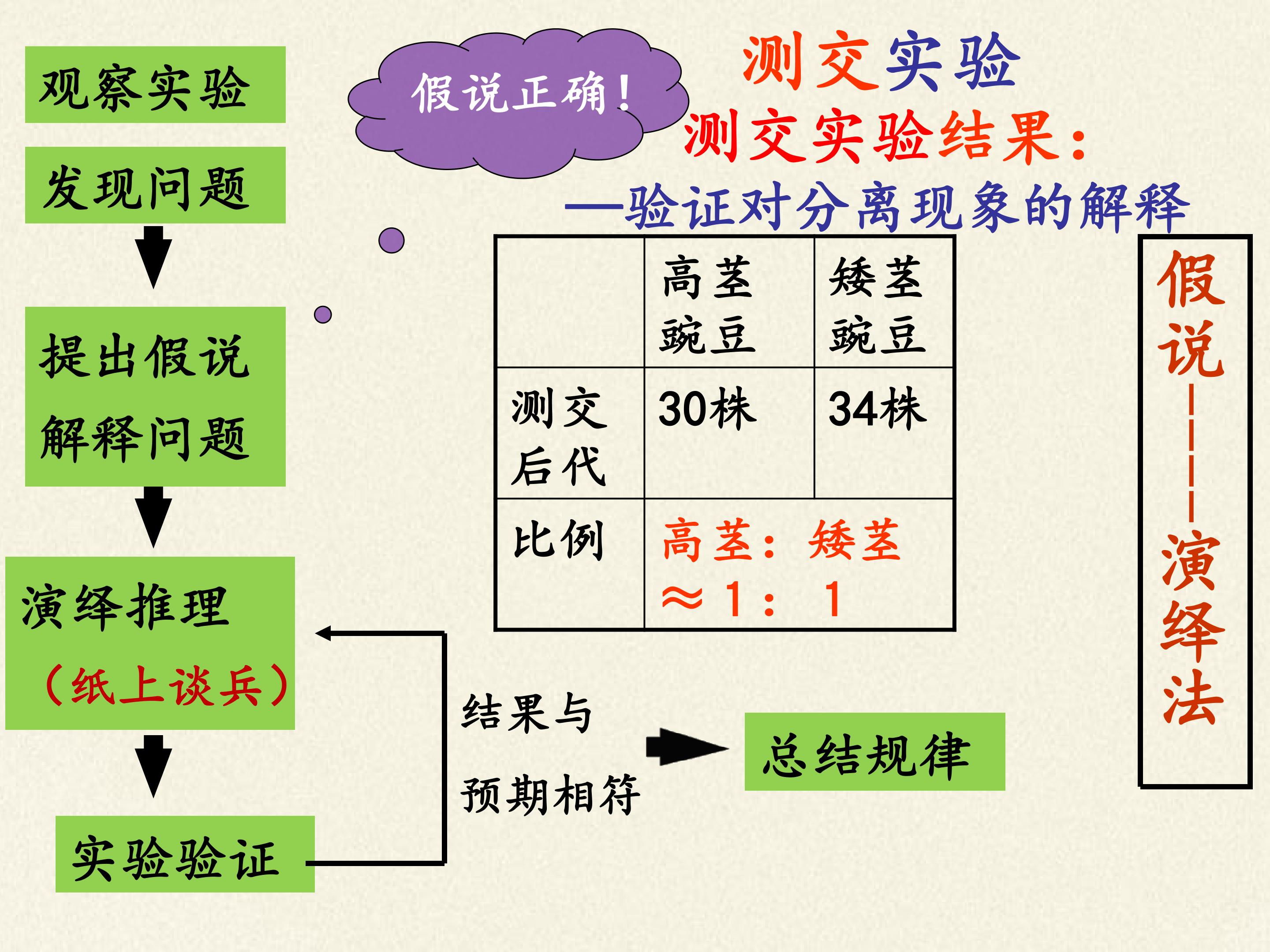 观察实验

发现问题

提出假说
解释问题

演绎推理
（纸上谈兵）

实验验证

假说正确！

测交实验

测交实验结果：

—验证对分离现象的解释

|  | 高茎豌豆 | 矮茎豌豆 |
|---|---|---|
| 测交后代 | 30株 | 34株 |
| 比例 | 高茎：矮茎≈1：1 |  |

结果与
预期相符

总结规律

假说——演绎法